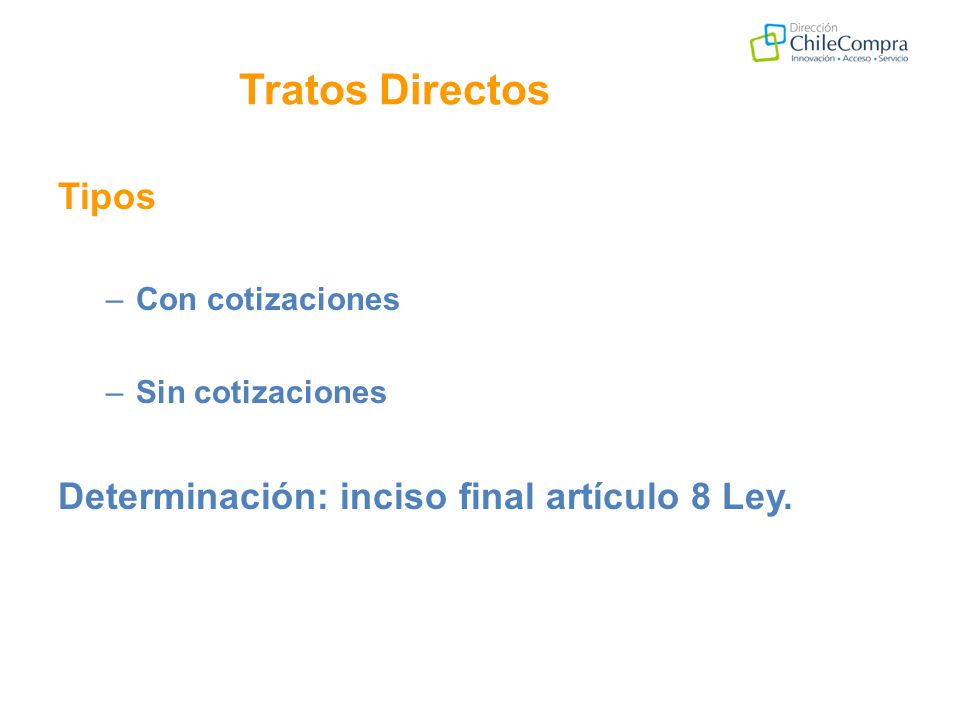 Dirección
ChileCompra
Innovación • Acceso • Servicio

Tratos Directos

Tipos

– Con cotizaciones

– Sin cotizaciones

Determinación: inciso final artículo 8 Ley.